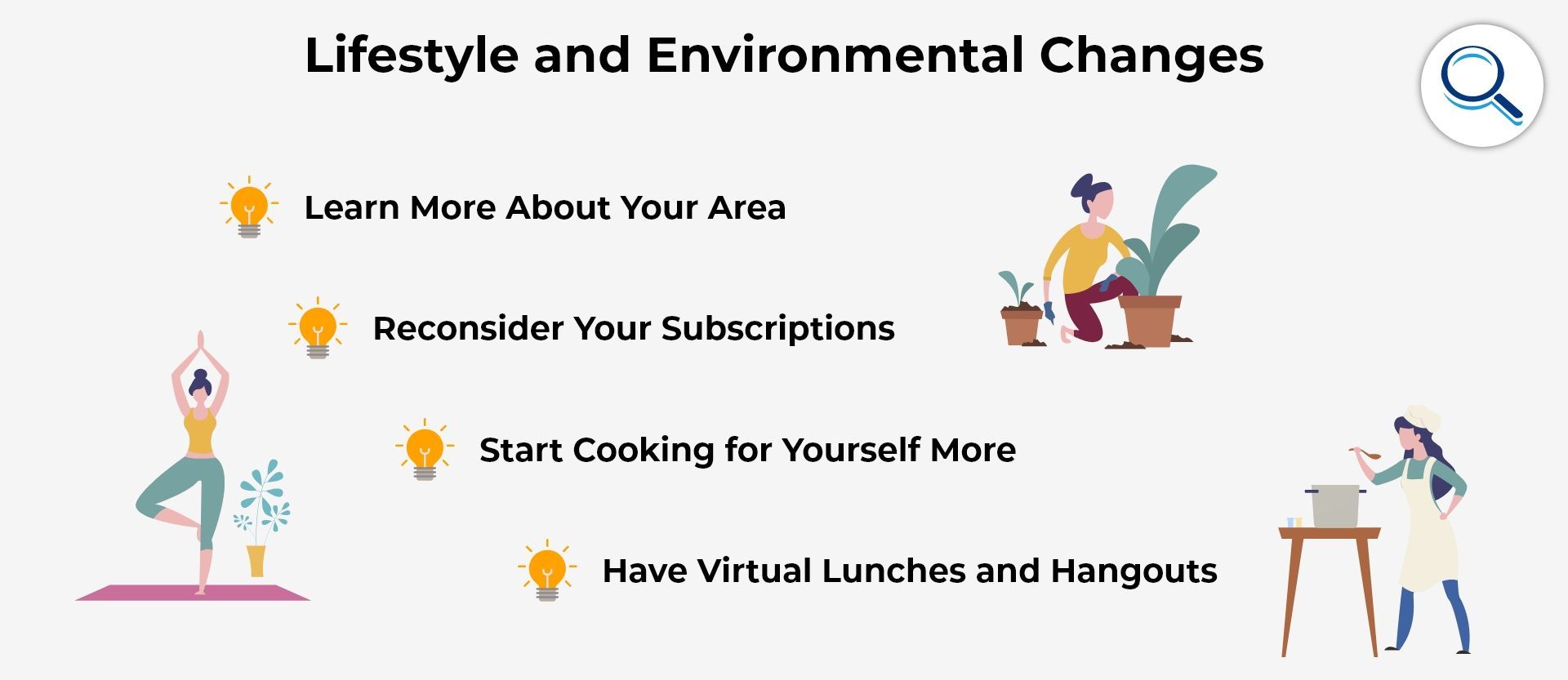 Lifestyle and Environmental Changes

Learn More About Your Area

Reconsider Your Subscriptions

Start Cooking for Yourself More

Have Virtual Lunches and Hangouts